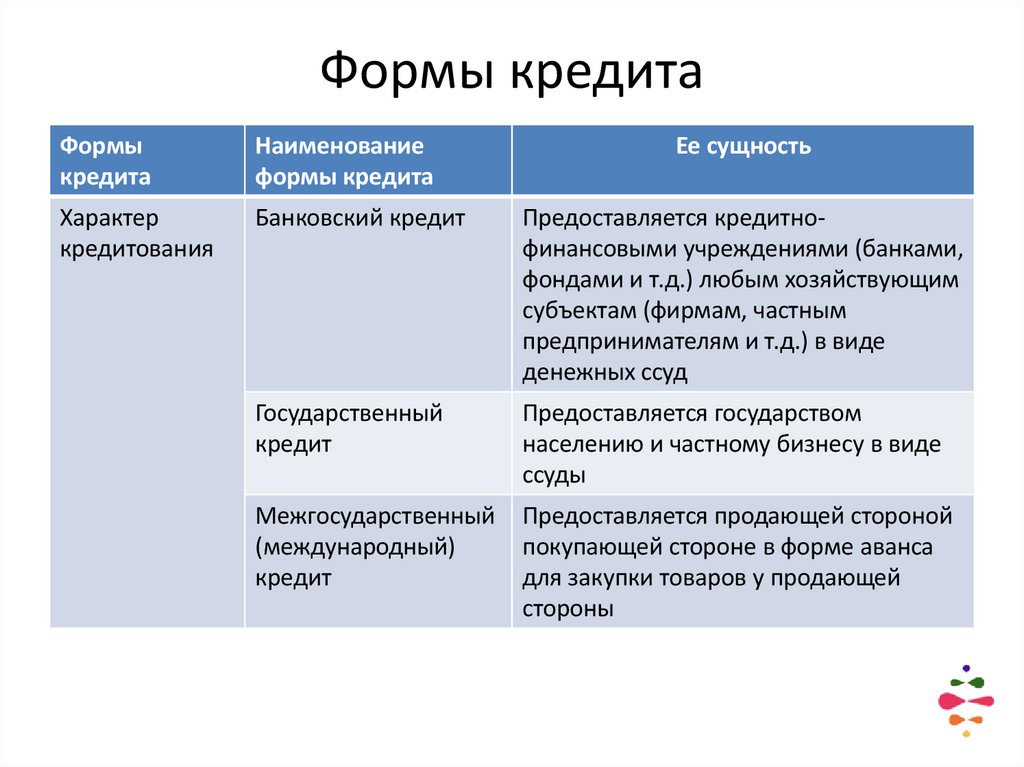 Формы кредита

| Формы кредита | Наименование формы кредита | Ее сущность |
|---|---|---|
| Характер кредитования | Банковский кредит | Предоставляется кредитно-финансовыми учреждениями (банками, фондами и т.д.) любым хозяйствующим субъектам (фирмам, частным предпринимателям и т.д.) в виде денежных ссуд |
| | Государственный кредит | Предоставляется государством населению и частному бизнесу в виде ссуды |
| | Межгосударственный (международный) кредит | Предоставляется продающей стороной покупающей стороне в форме аванса для закупки товаров у продающей стороны |